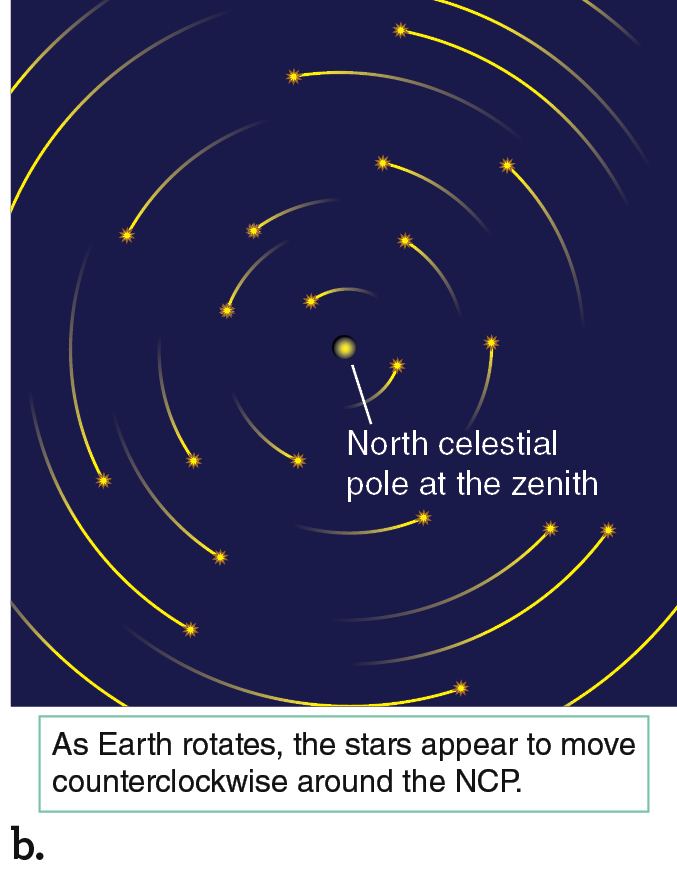 North celestial pole at the zenith

As Earth rotates, the stars appear to move counterclockwise around the NCP.

b.